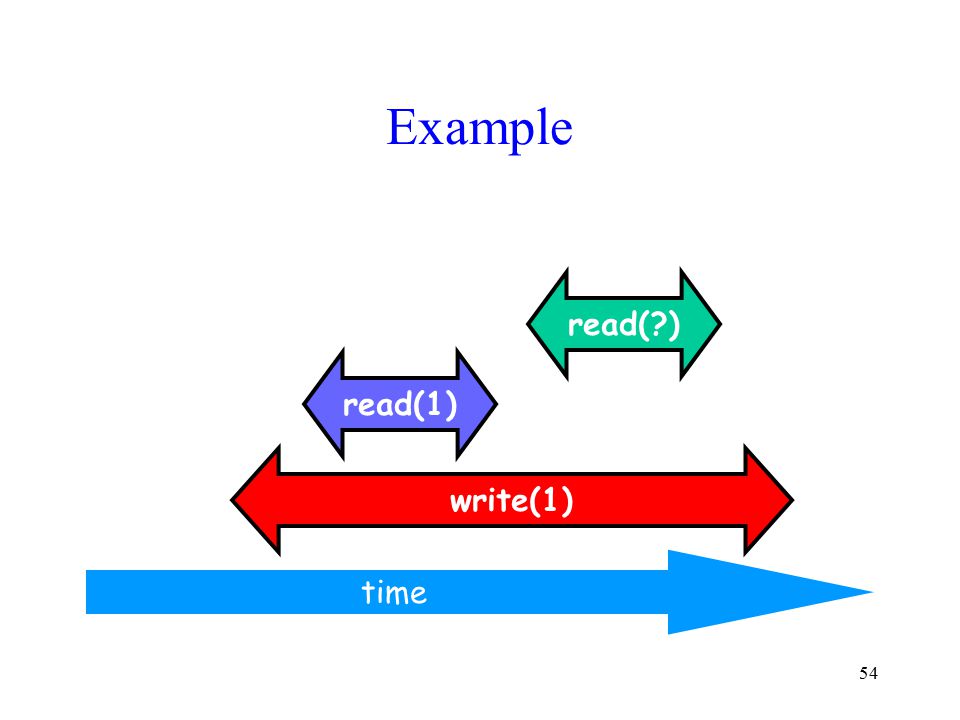 Example

read(?)

read(1)

write(1)

time

54